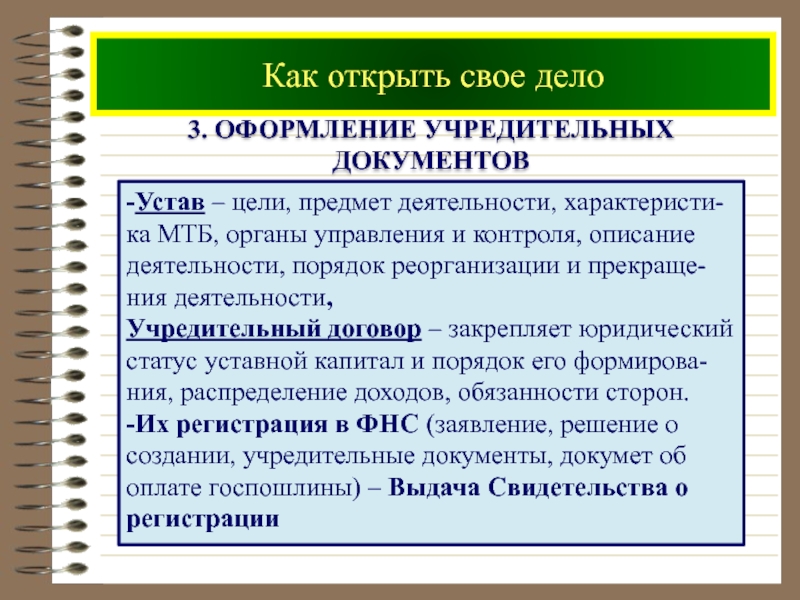 Как открыть свое дело

3. ОФОРМЛЕНИЕ УЧРЕДИТЕЛЬНЫХ ДОКУМЕНТОВ

-Устав – цели, предмет деятельности, характеристика МТБ, органы управления и контроля, описание деятельности, порядок реорганизации и прекращения деятельности,
Учредительный договор – закрепляет юридический статус уставной капитал и порядок его формирования, распределение доходов, обязанности сторон.
-Их регистрация в ФНС (заявление, решение о создании, учредительные документы, докумет об оплате госпошлины) – Выдача Свидетельства о регистрации